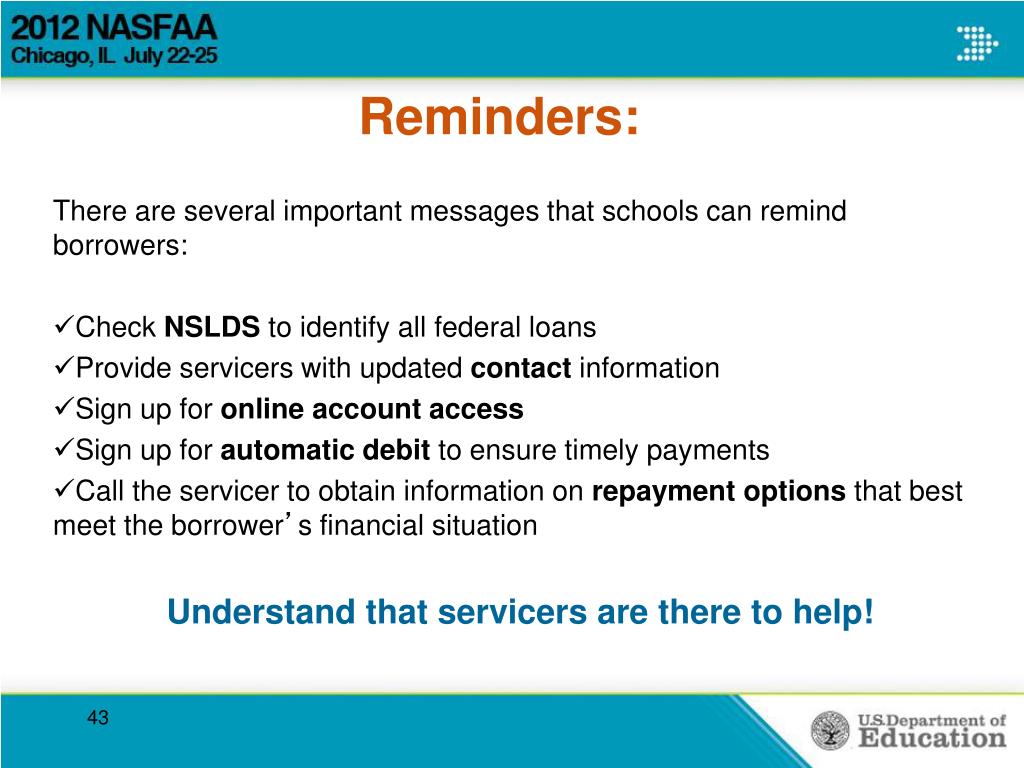 2012 NASFAA
Chicago, IL July 22-25

Reminders:

There are several important messages that schools can remind borrowers:

✓Check NSLDS to identify all federal loans
✓Provide servicers with updated contact information
✓Sign up for online account access
✓Sign up for automatic debit to ensure timely payments
✓Call the servicer to obtain information on repayment options that best meet the borrower's financial situation

Understand that servicers are there to help!

43

U.S. Department of Education